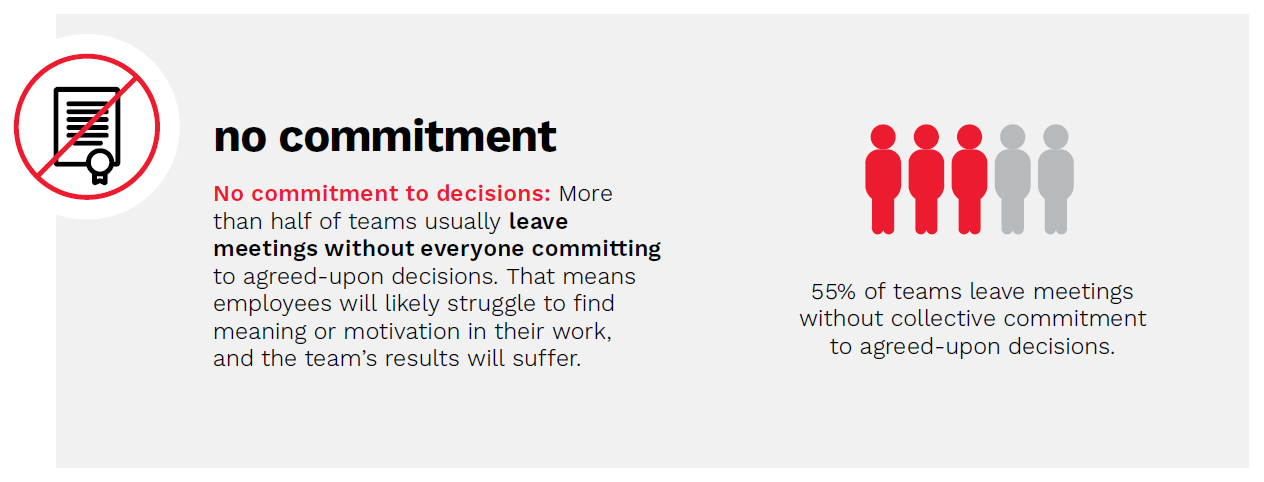 no commitment

No commitment to decisions: More than half of teams usually leave meetings without everyone committing to agreed-upon decisions. That means employees will likely struggle to find meaning or motivation in their work, and the team's results will suffer.

55% of teams leave meetings without collective commitment to agreed-upon decisions.